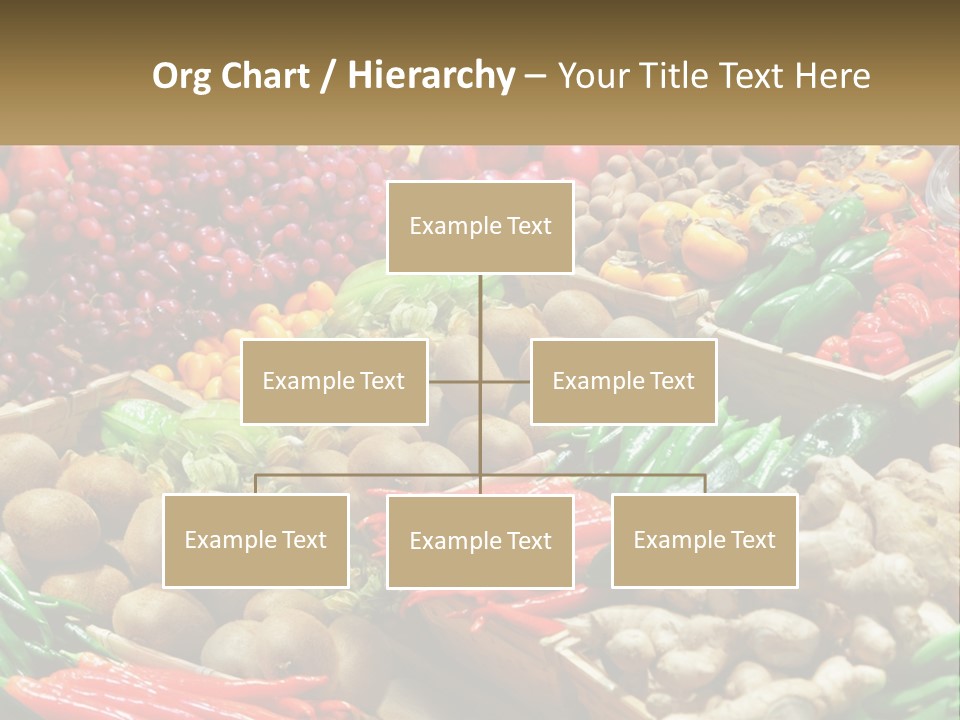 Org Chart / Hierarchy – Your Title Text Here

Example Text

Example Text

Example Text

Example Text

Example Text

Example Text